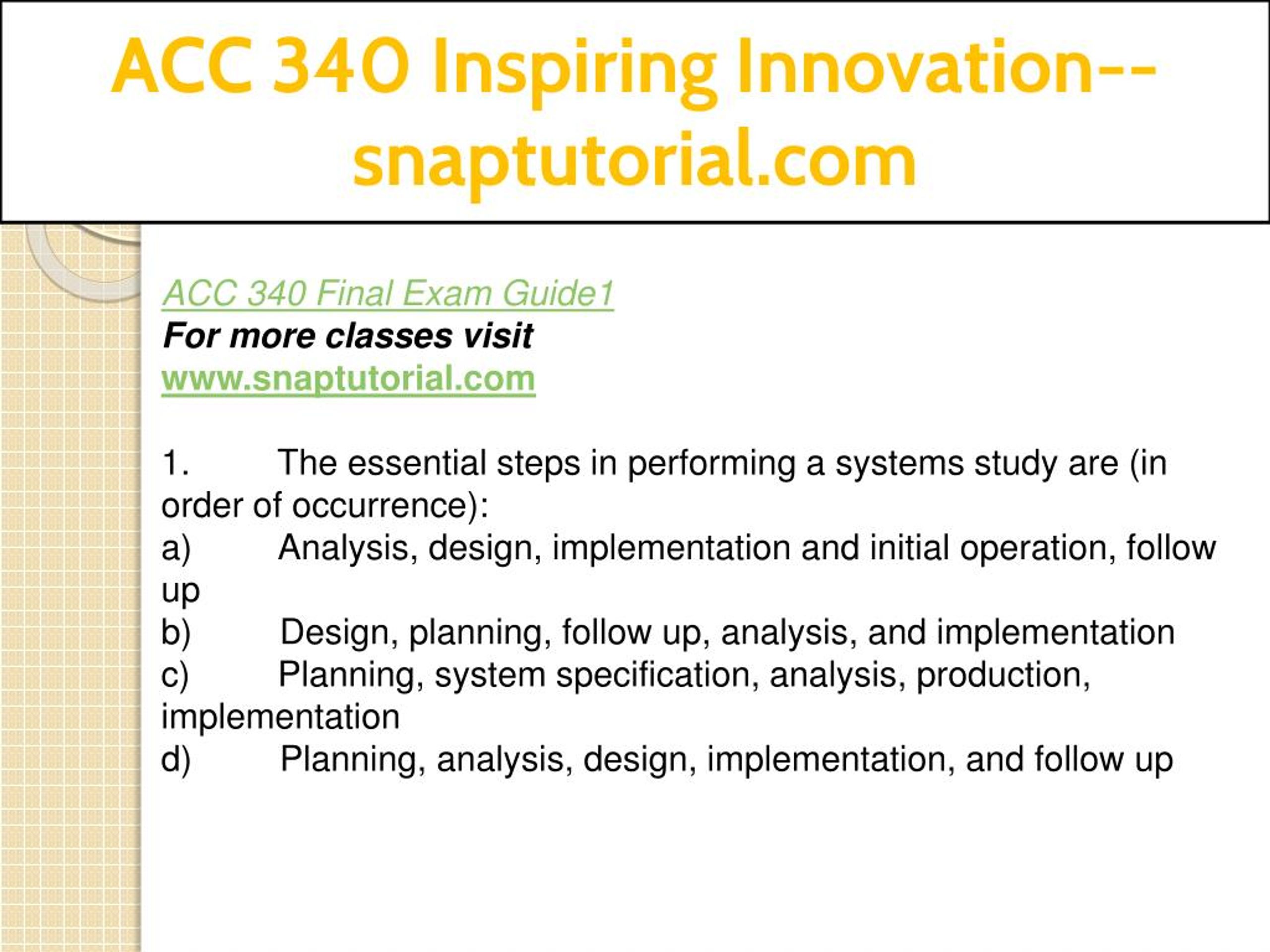 ACC 340 Inspiring Innovation--snaptutorial.com

ACC 340 Final Exam Guide1
For more classes visit
www.snaptutorial.com

1. The essential steps in performing a systems study are (in order of occurrence):
a) Analysis, design, implementation and initial operation, follow up
b) Design, planning, follow up, analysis, and implementation
c) Planning, system specification, analysis, production, implementation
d) Planning, analysis, design, implementation, and follow up